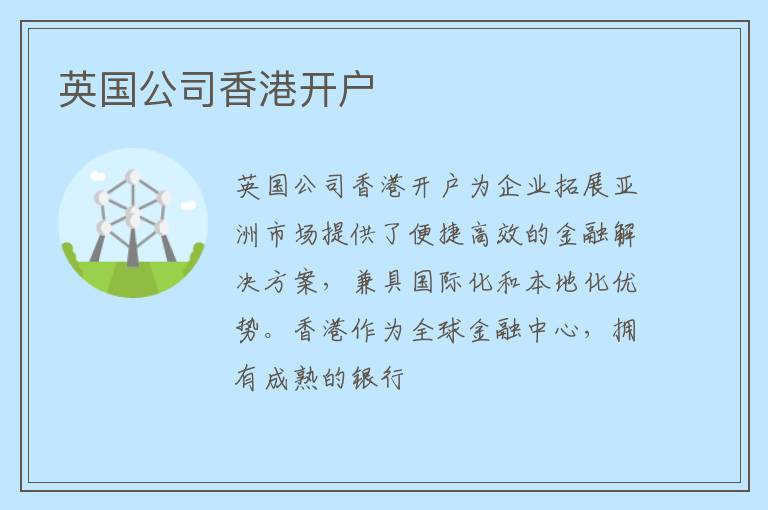 英国公司香港开户

英国公司香港开户为企业拓展亚洲市场提供了便捷高效的金融解决方案，兼具国际化和本地化优势。香港作为全球金融中心，拥有成熟的银行